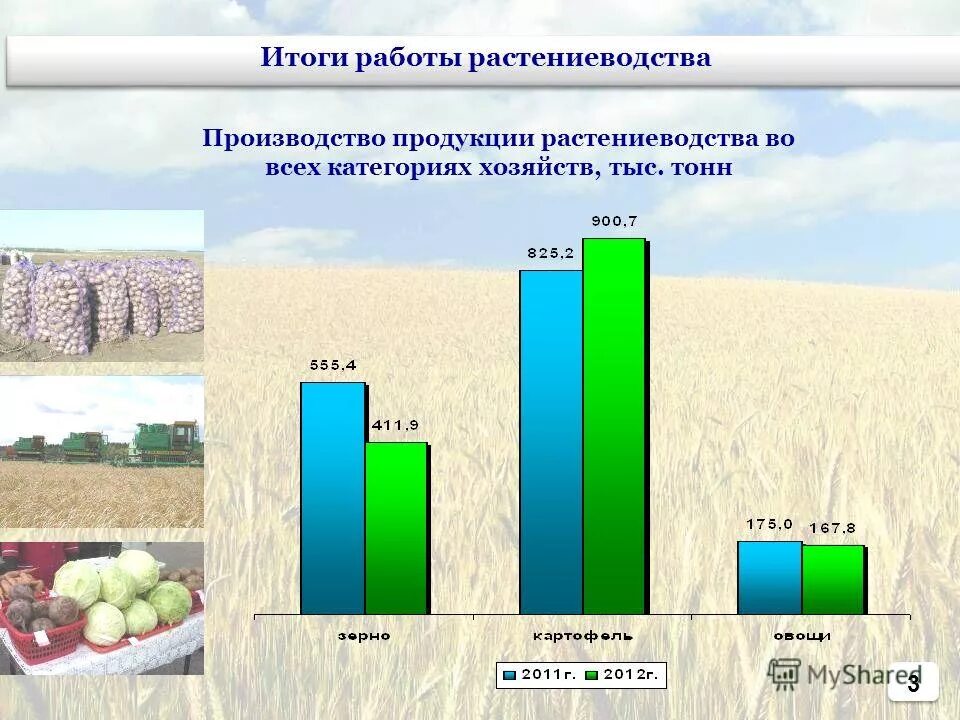 Итоги работы растениеводства

Производство продукции растениеводства во всех категориях хозяйств, тыс. тонн

555,4
411,9
825,2
900,7
175,0
167,8

зерно
картофель
овощи

2011г.
2012г.

MyShared
3